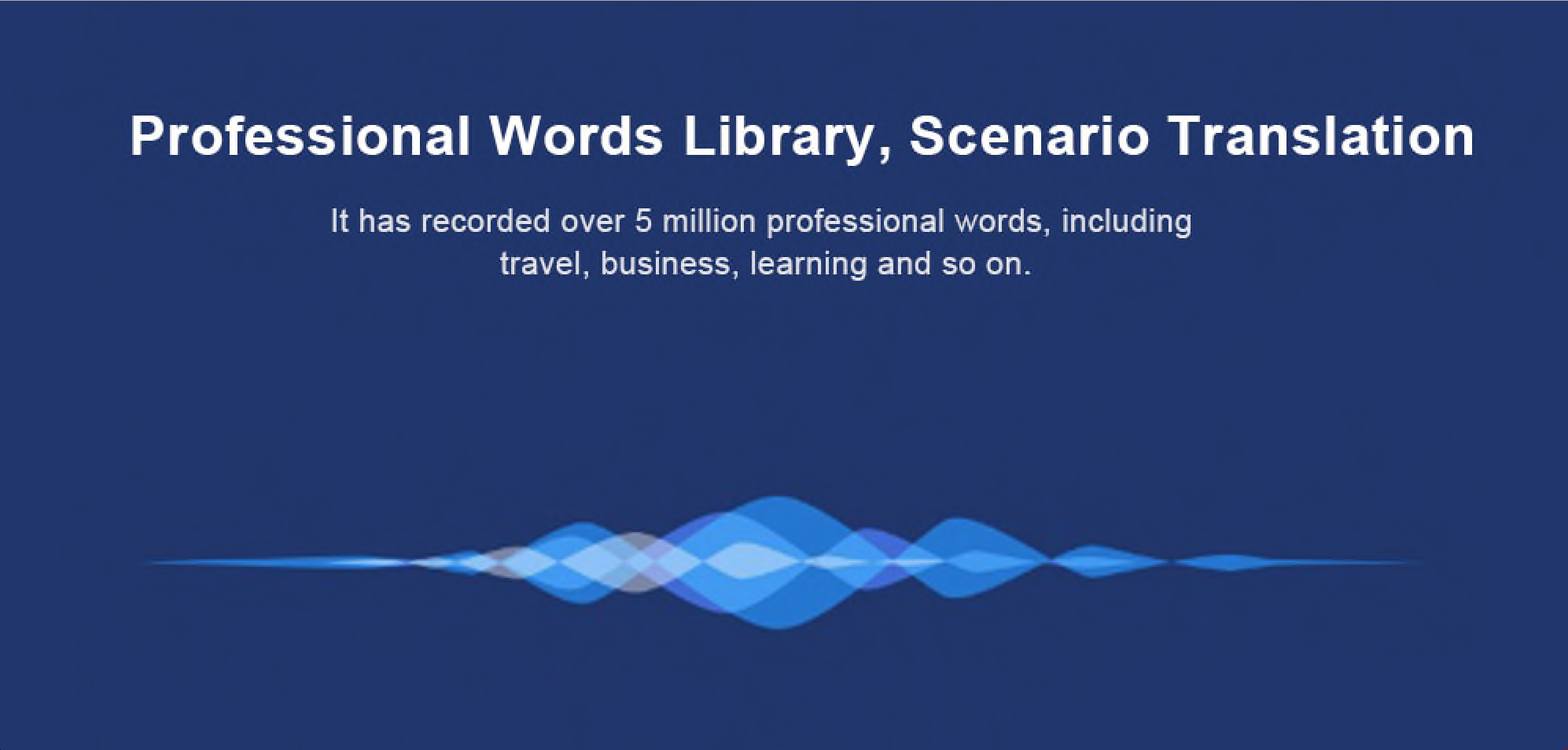 Professional Words Library, Scenario Translation

It has recorded over 5 million professional words, including travel, business, learning and so on.